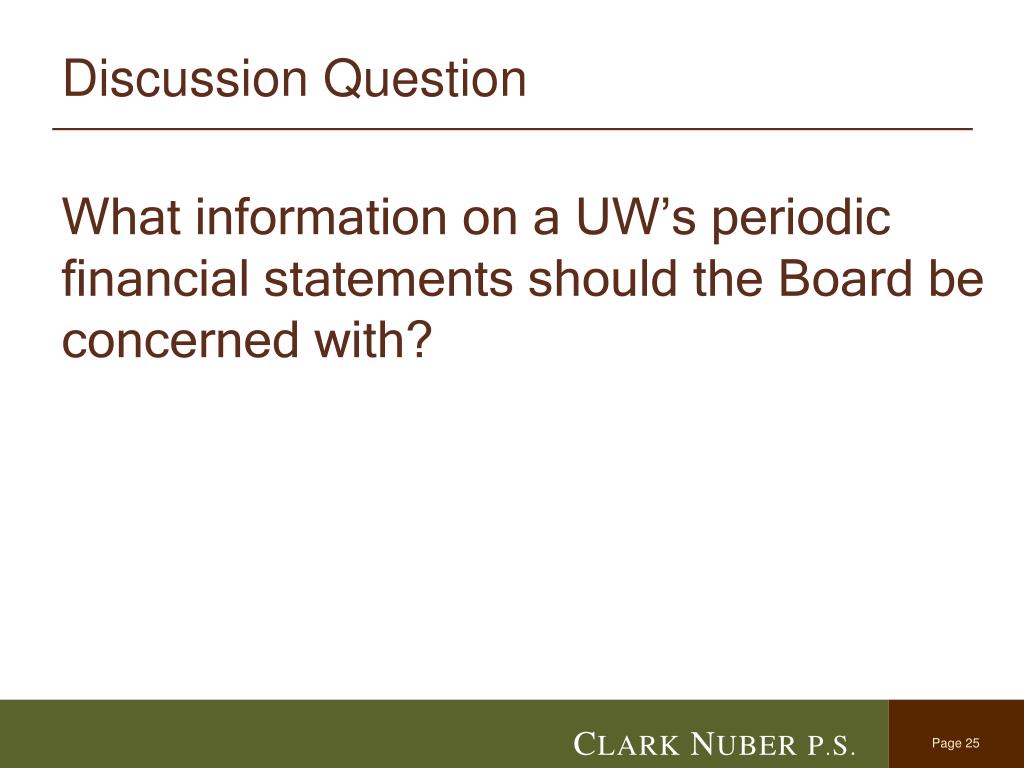 Discussion Question

What information on a UW’s periodic financial statements should the Board be concerned with?

CLARK NUBER P.S.

Page 25